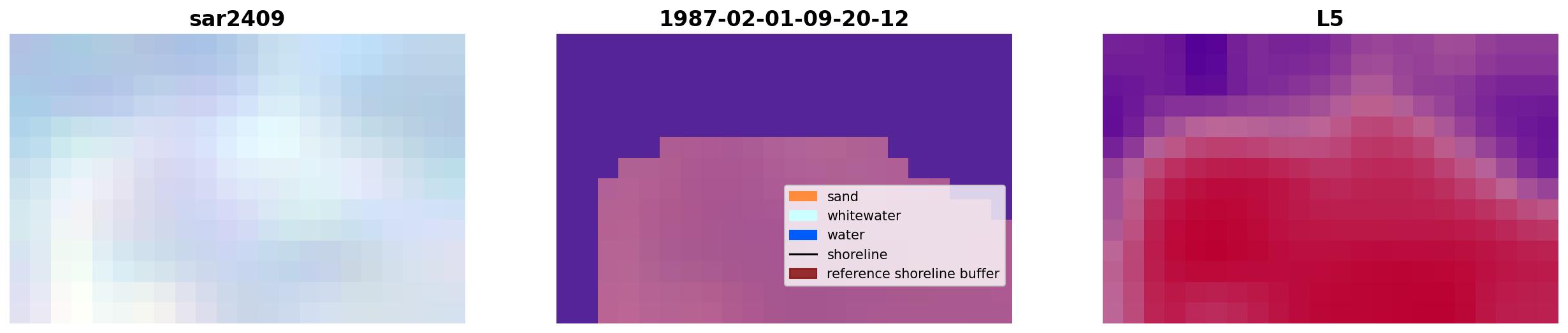 sar2409

1987-02-01-09-20-12

sand
whitewater
water
shoreline
reference shoreline buffer

L5